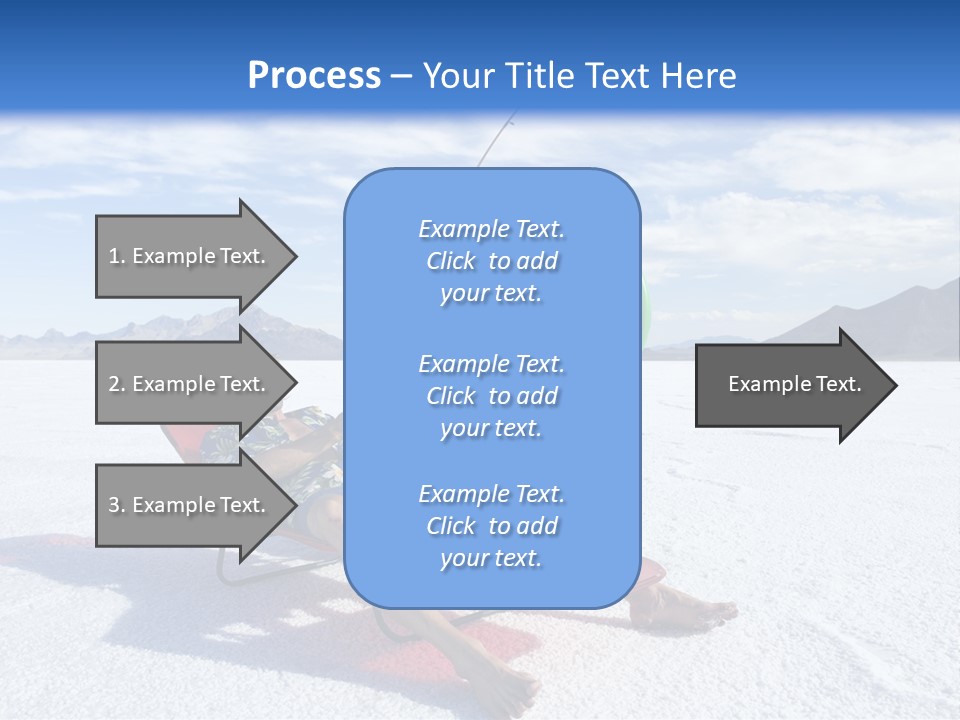 Process – Your Title Text Here

1. Example Text.

2. Example Text.

3. Example Text.

Example Text. Click to add your text.

Example Text. Click to add your text.

Example Text. Click to add your text.

Example Text.